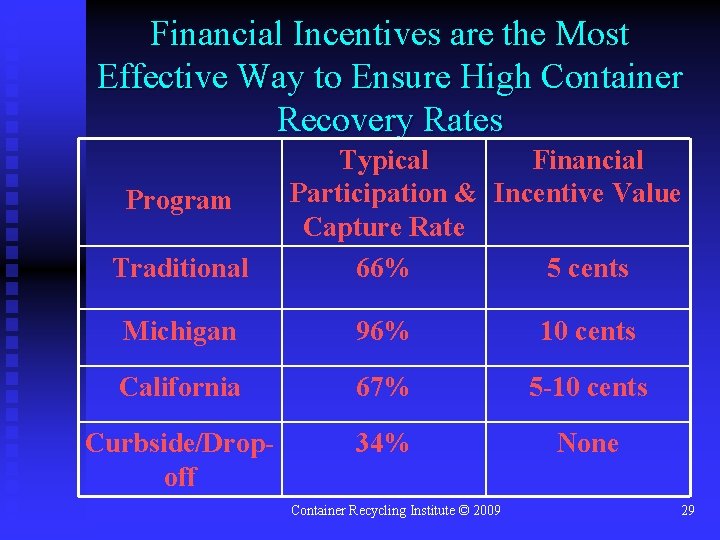 Financial Incentives are the Most Effective Way to Ensure High Container Recovery Rates

| Program | Typical Participation & Capture Rate | Financial Incentive Value |
|---|---|---|
| Traditional | 66% | 5 cents |
| Michigan | 96% | 10 cents |
| California | 67% | 5-10 cents |
| Curbside/Drop-off | 34% | None |

Container Recycling Institute © 2009

29